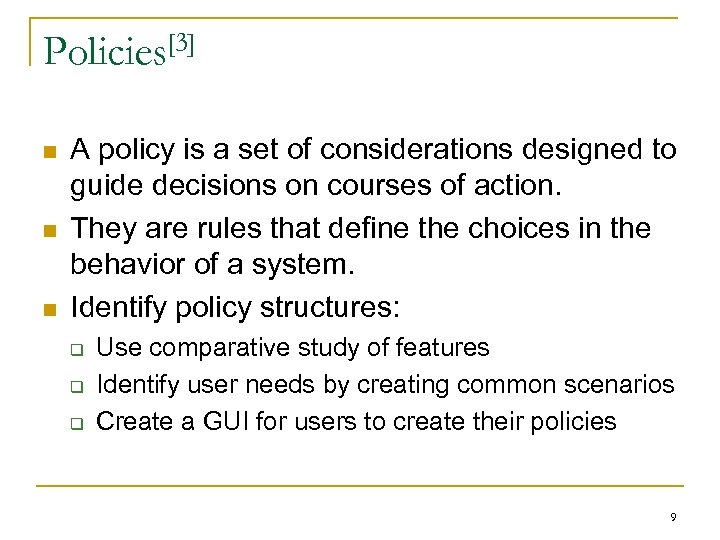 Policies$^{[3]}$

- A policy is a set of considerations designed to guide decisions on courses of action.
- They are rules that define the choices in the behavior of a system.
- Identify policy structures:
  - Use comparative study of features
  - Identify user needs by creating common scenarios
  - Create a GUI for users to create their policies

9